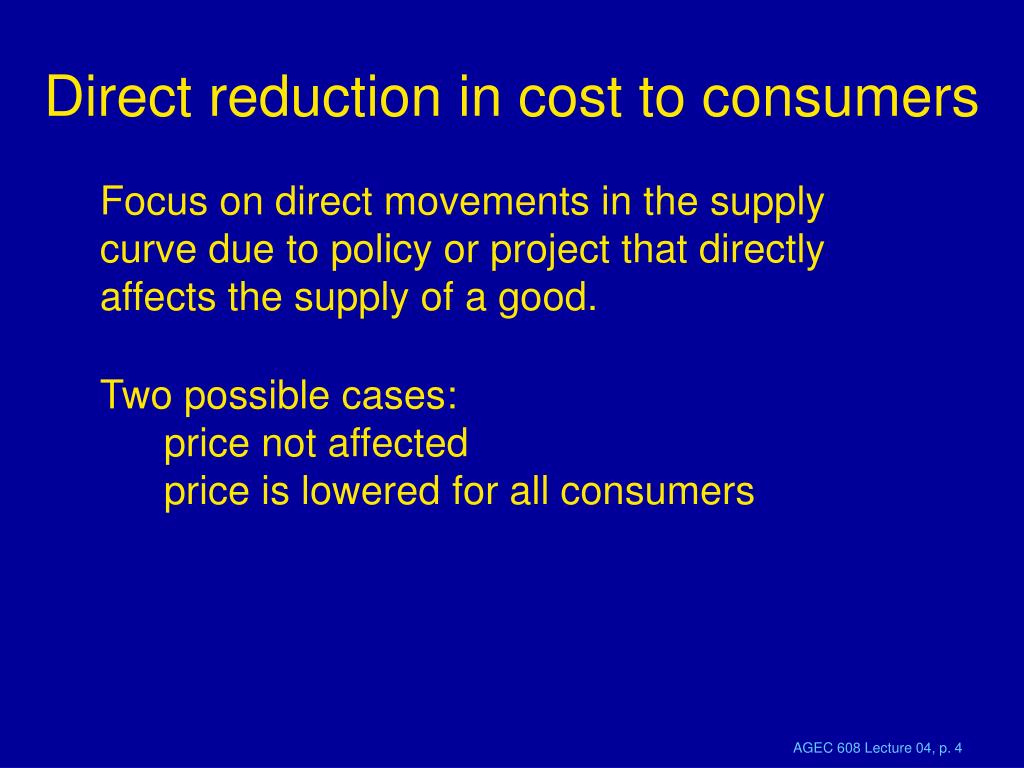 Direct reduction in cost to consumers

Focus on direct movements in the supply curve due to policy or project that directly affects the supply of a good.

Two possible cases:
price not affected
price is lowered for all consumers

AGEC 608 Lecture 04, p. 4